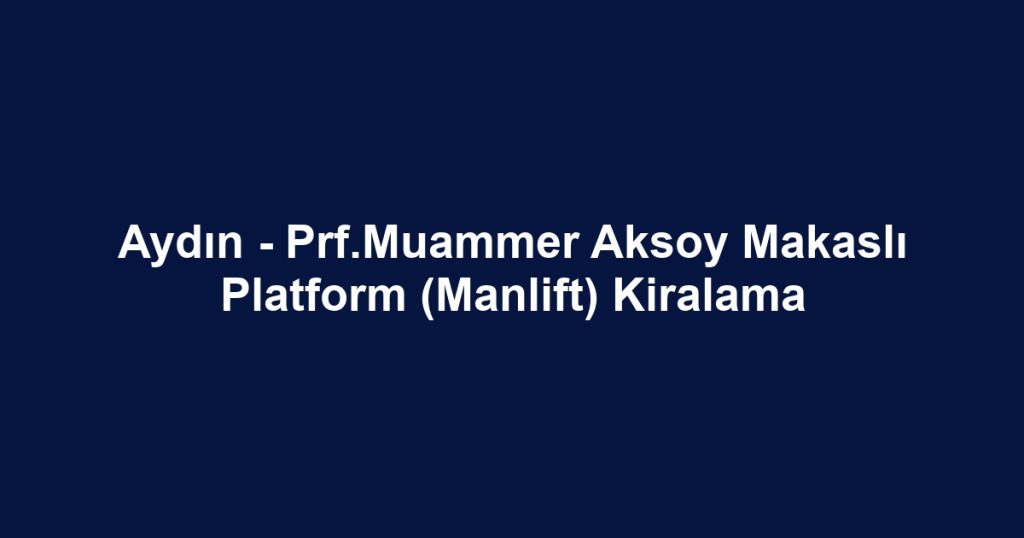 Aydın - Prf.Muammer Aksoy Makaslı Platform (Manlift) Kiralama